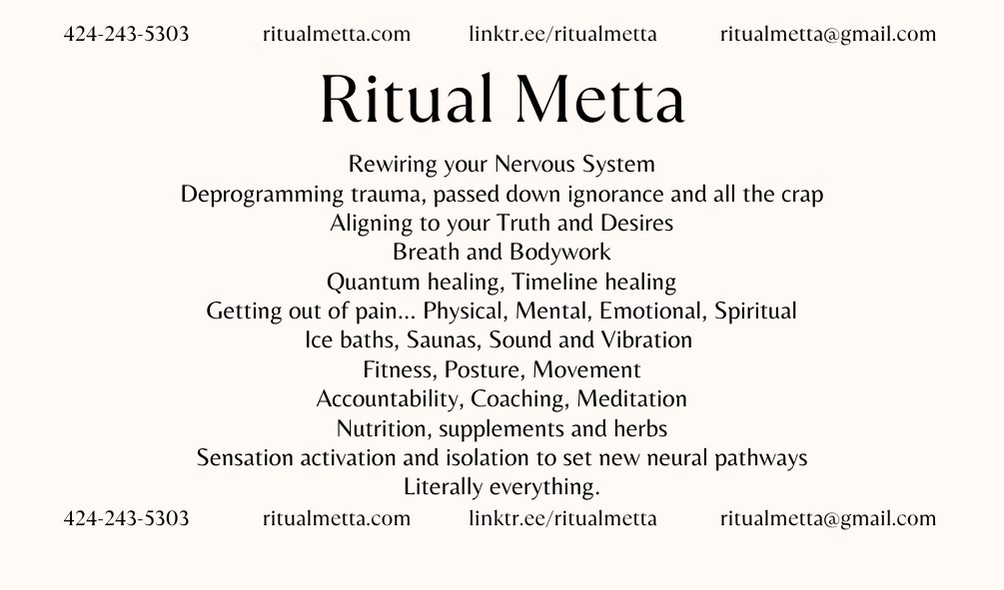 424-243-5303 ritualmetta.com linktr.ee/ritualmetta ritualmetta@gmail.com

Ritual Metta

Rewiring your Nervous System
Deprogramming trauma, passed down ignorance and all the crap
Aligning to your Truth and Desires
Breath and Bodywork
Quantum healing, Timeline healing
Getting out of pain... Physical, Mental, Emotional, Spiritual
Ice baths, Saunas, Sound and Vibration
Fitness, Posture, Movement
Accountability, Coaching, Meditation
Nutrition, supplements and herbs
Sensation activation and isolation to set new neural pathways
Literally everything.

424-243-5303 ritualmetta.com linktr.ee/ritualmetta ritualmetta@gmail.com